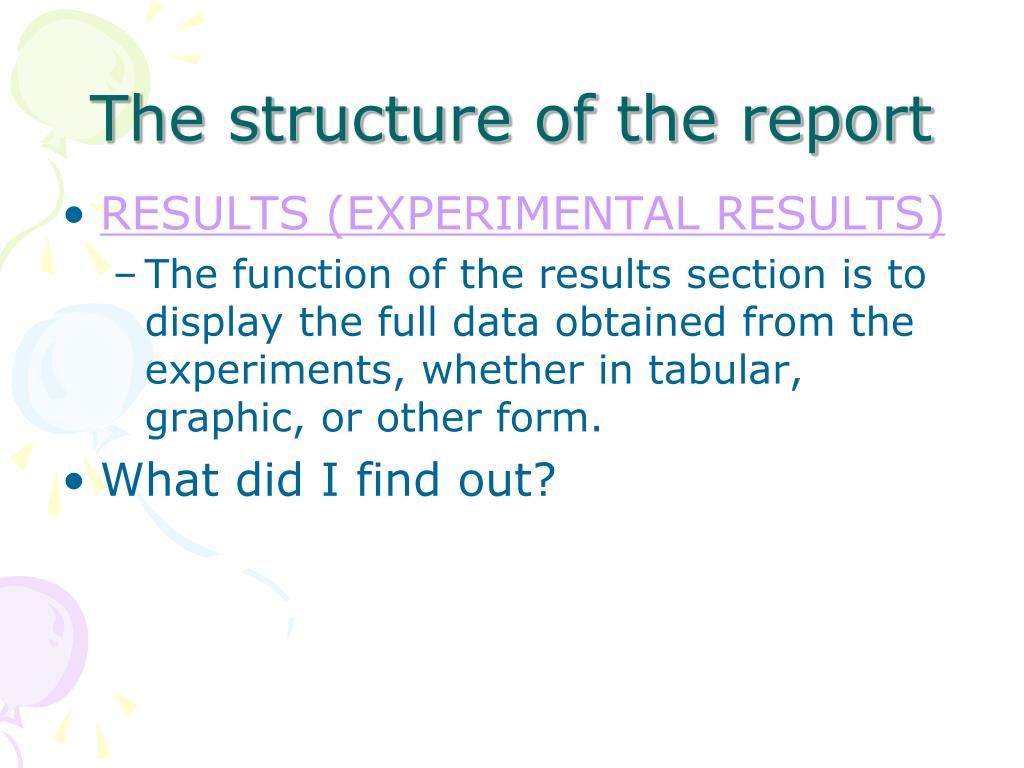 The structure of the report

• RESULTS (EXPERIMENTAL RESULTS)
– The function of the results section is to display the full data obtained from the experiments, whether in tabular, graphic, or other form.
• What did I find out?